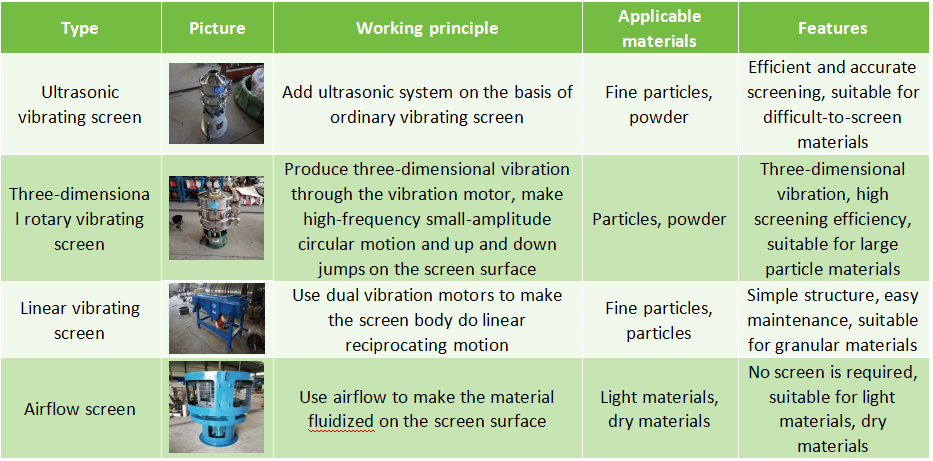 | Type | Picture | Working principle | Applicable materials | Features |
|---|---|---|---|---|
| Ultrasonic vibrating screen | | Add ultrasonic system on the basis of ordinary vibrating screen | Fine particles, powder | Efficient and accurate screening, suitable for difficult-to-screen materials |
| Three-dimensional rotary vibrating screen | | Produce three-dimensional vibration through the vibration motor, make high-frequency small-amplitude circular motion and up and down jumps on the screen surface | Particles, powder | Three-dimensional vibration, high screening efficiency, suitable for large particle materials |
| Linear vibrating screen | | Use dual vibration motors to make the screen body do linear reciprocating motion | Fine particles, particles | Simple structure, easy maintenance, suitable for granular materials |
| Airflow screen | | Use airflow to make the material fluidized on the screen surface | Light materials, dry materials | No screen is required, suitable for light materials, dry materials |